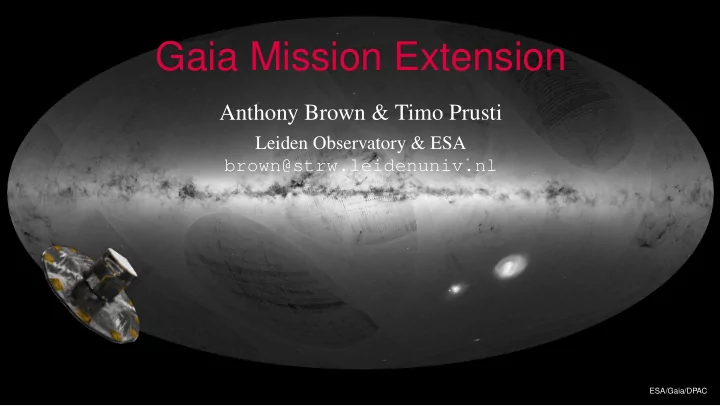 Gaia Mission Extension

Anthony Brown & Timo Prusti

Leiden Observatory & ESA

brown@strw.leidenuniv.nl

ESA/Gaia/DPAC